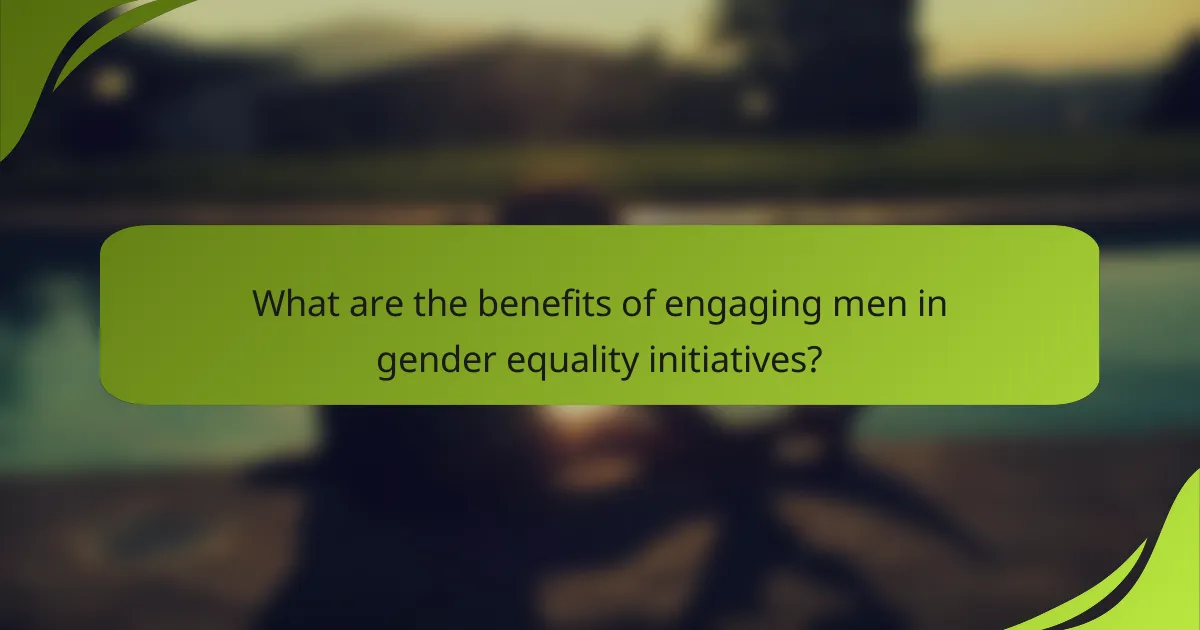 What are the benefits of engaging men in gender equality initiatives?